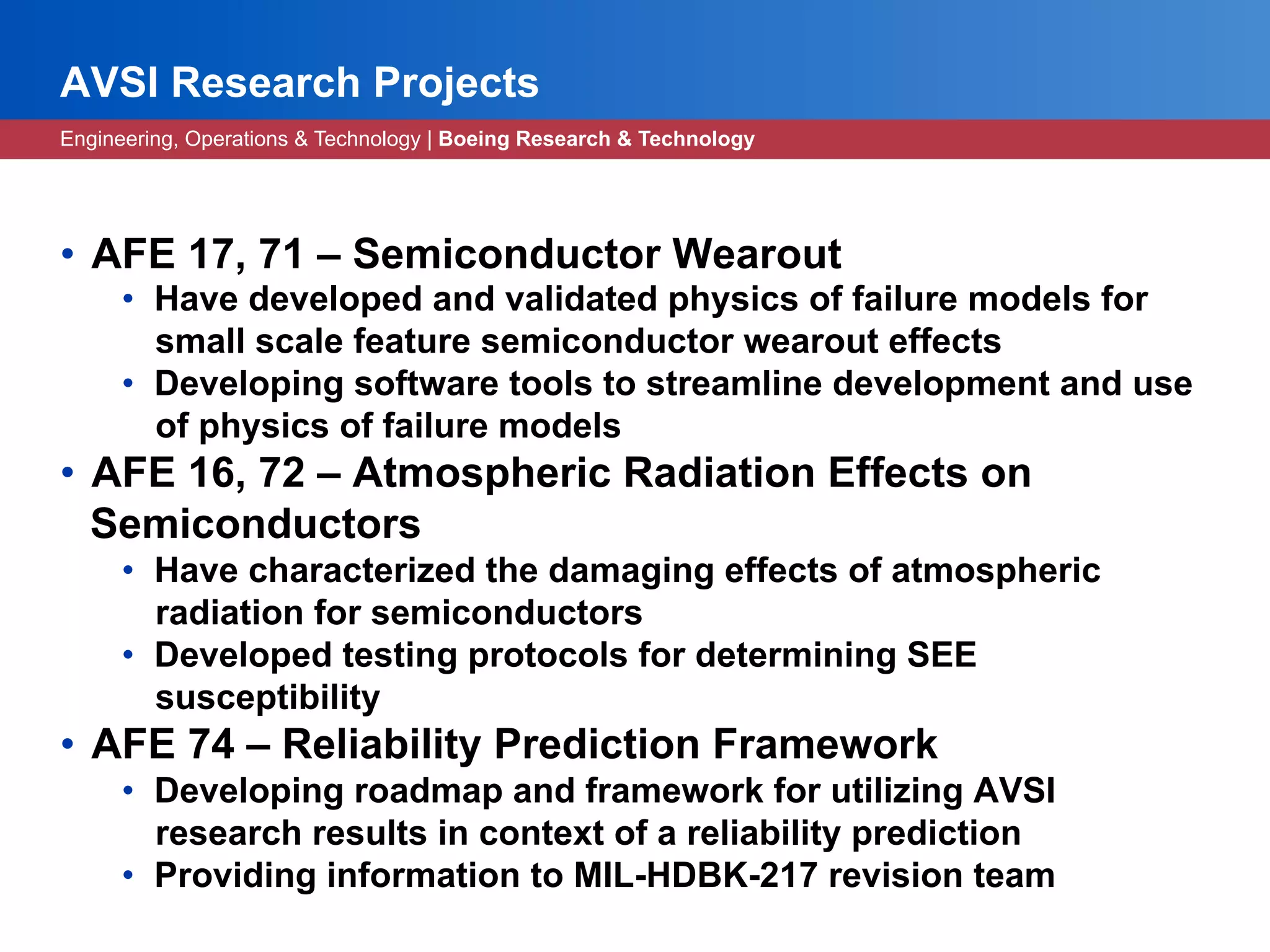 AVSI Research Projects

Engineering, Operations & Technology | Boeing Research & Technology

• AFE 17, 71 – Semiconductor Wearout
  • Have developed and validated physics of failure models for small scale feature semiconductor wearout effects
  • Developing software tools to streamline development and use of physics of failure models
• AFE 16, 72 – Atmospheric Radiation Effects on Semiconductors
  • Have characterized the damaging effects of atmospheric radiation for semiconductors
  • Developed testing protocols for determining SEE susceptibility
• AFE 74 – Reliability Prediction Framework
  • Developing roadmap and framework for utilizing AVSI research results in context of a reliability prediction
  • Providing information to MIL-HDBK-217 revision team